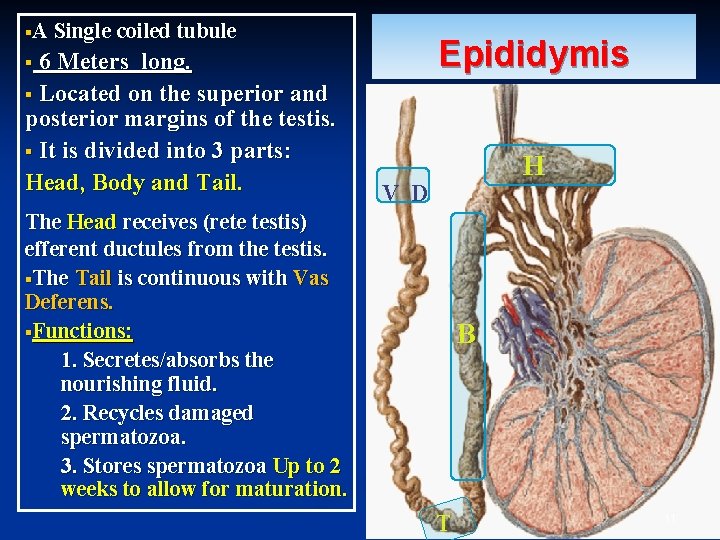 ▪A Single coiled tubule

▪ 6 Meters long.

▪ Located on the superior and posterior margins of the testis.

▪ It is divided into 3 parts: Head, Body and Tail.

The Head receives (rete testis) efferent ductules from the testis.

▪The Tail is continuous with Vas Deferens.

▪Functions:

1. Secretes/absorbs the nourishing fluid.

2. Recycles damaged spermatozoa.

3. Stores spermatozoa Up to 2 weeks to allow for maturation.

Epididymis

V D

H

B

T